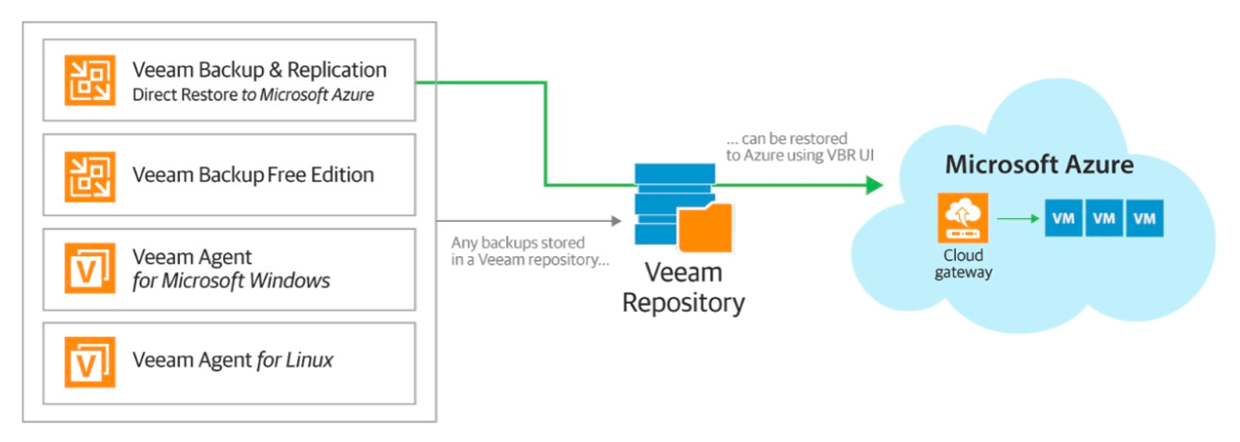 Veeam Backup & Replication
Direct Restore to Microsoft Azure

Veeam Backup Free Edition

Veeam Agent
for Microsoft Windows

Veeam Agent for Linux

Any backups stored in a Veeam repository...

Veeam Repository

... can be restored to Azure using VBR UI

Microsoft Azure

Cloud gateway

VM VM VM